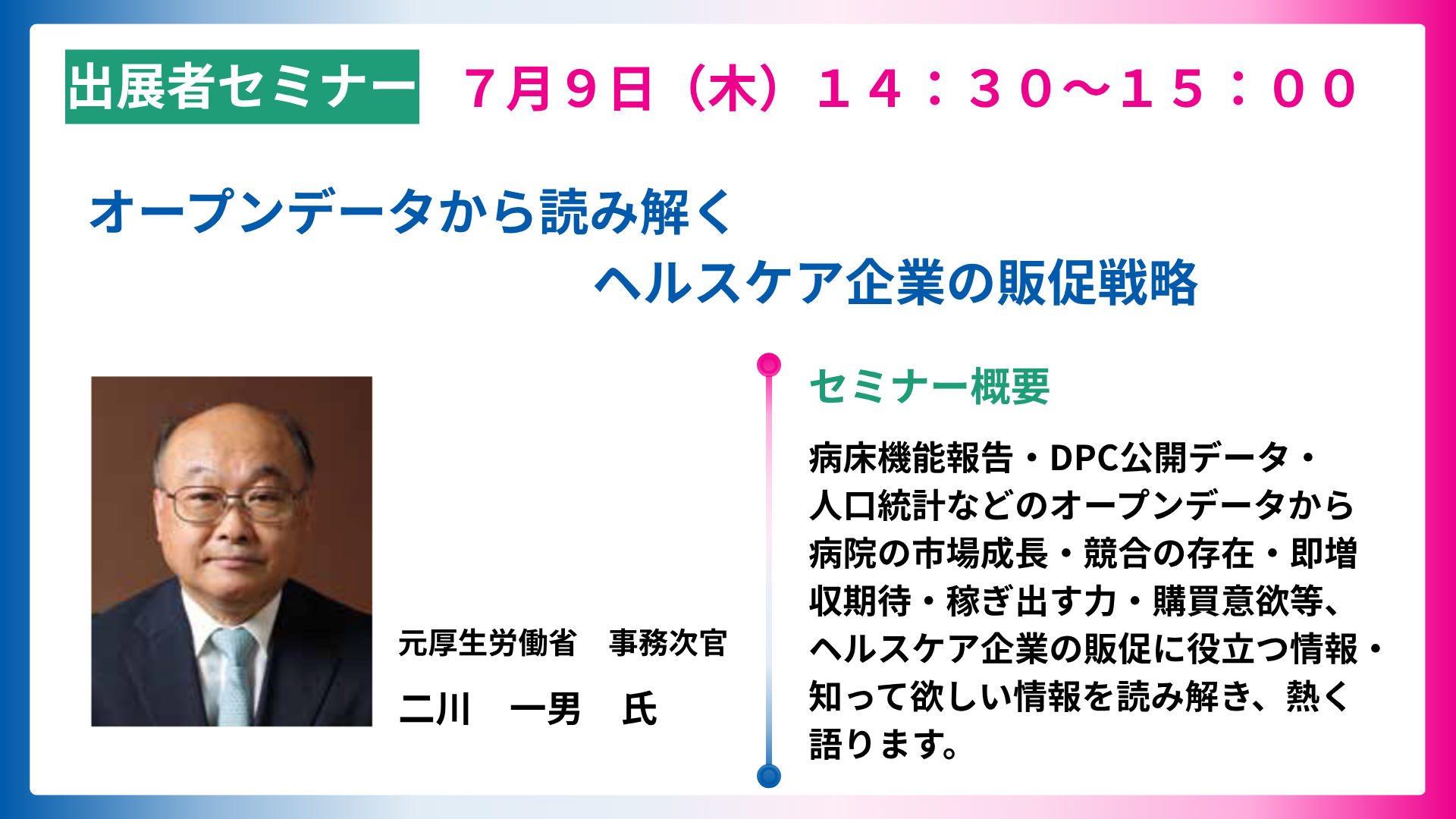 出展者セミナー　７月９日（木）１４：３０～１５：００

オープンデータから読み解く
ヘルスケア企業の販促戦略

元厚生労働省　事務次官
二川　一男　氏

セミナー概要

病床機能報告・DPC公開データ・人口統計などのオープンデータから病院の市場成長・競合の存在・即増収期待・稼ぎ出す力・購買意欲等、ヘルスケア企業の販促に役立つ情報・知って欲しい情報を読み解き、熱く語ります。